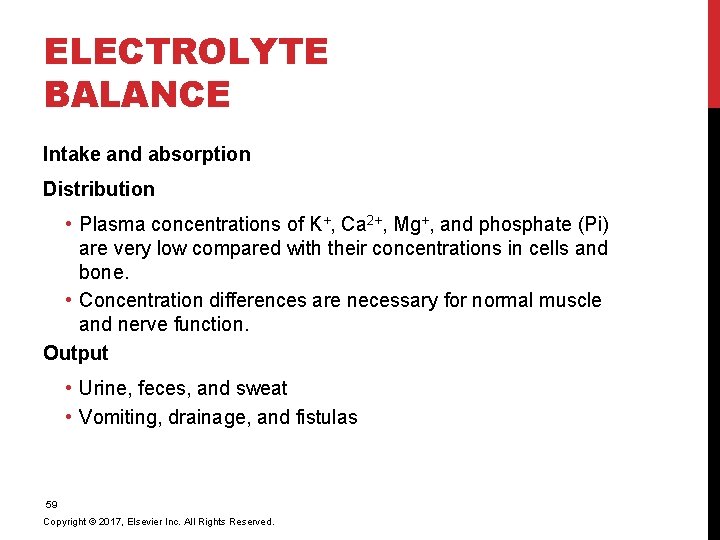 ELECTROLYTE BALANCE

Intake and absorption

Distribution

• Plasma concentrations of $K^+$, $Ca^{2+}$, $Mg^+$, and phosphate (Pi) are very low compared with their concentrations in cells and bone.

• Concentration differences are necessary for normal muscle and nerve function.

Output

• Urine, feces, and sweat

• Vomiting, drainage, and fistulas

59

Copyright © 2017, Elsevier Inc. All Rights Reserved.